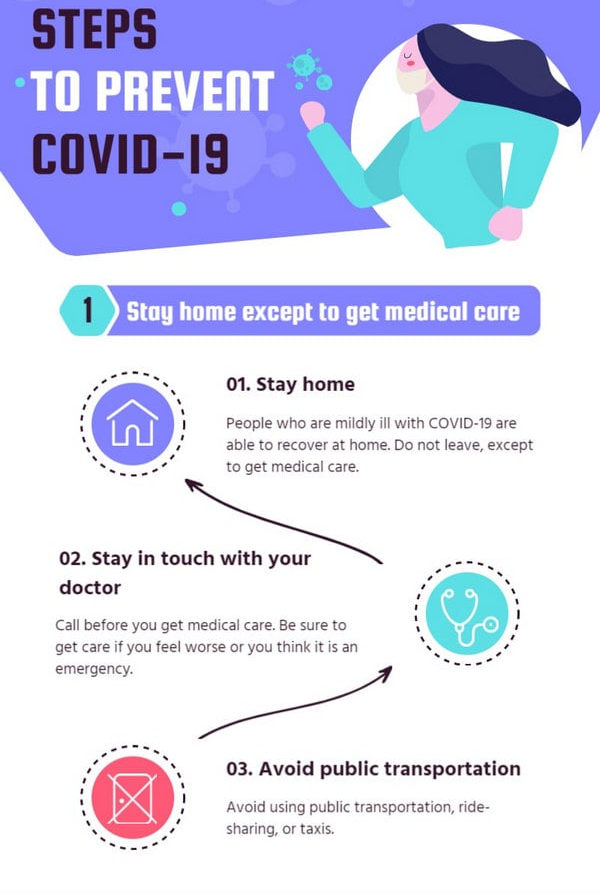 STEPS
TO PREVENT
COVID-19

1 Stay home except to get medical care

01. Stay home

People who are mildly ill with COVID-19 are able to recover at home. Do not leave, except to get medical care.

02. Stay in touch with your doctor

Call before you get medical care. Be sure to get care if you feel worse or you think it is an emergency.

03. Avoid public transportation

Avoid using public transportation, ride-sharing, or taxis.